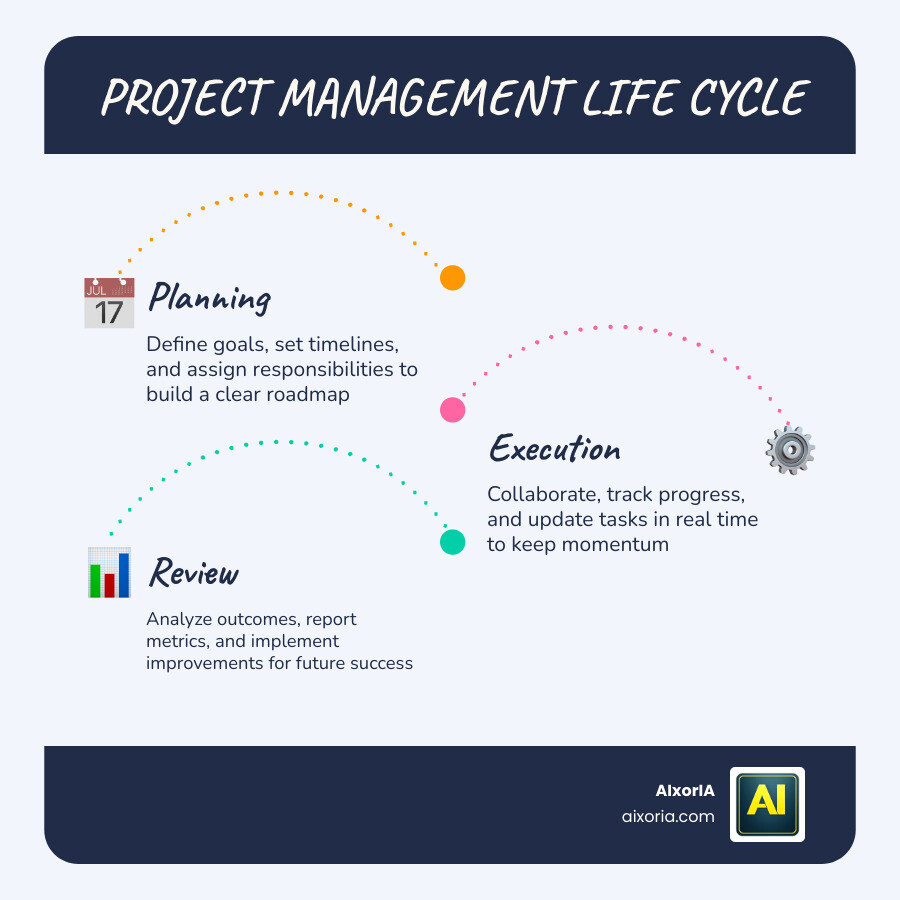 PROJECT MANAGEMENT LIFE CYCLE

JUL
17

Planning

Define goals, set timelines, and assign responsibilities to build a clear roadmap

Execution

Collaborate, track progress, and update tasks in real time to keep momentum

Review

Analyze outcomes, report metrics, and implement improvements for future success

AIxorIA
aixoria.com

AI